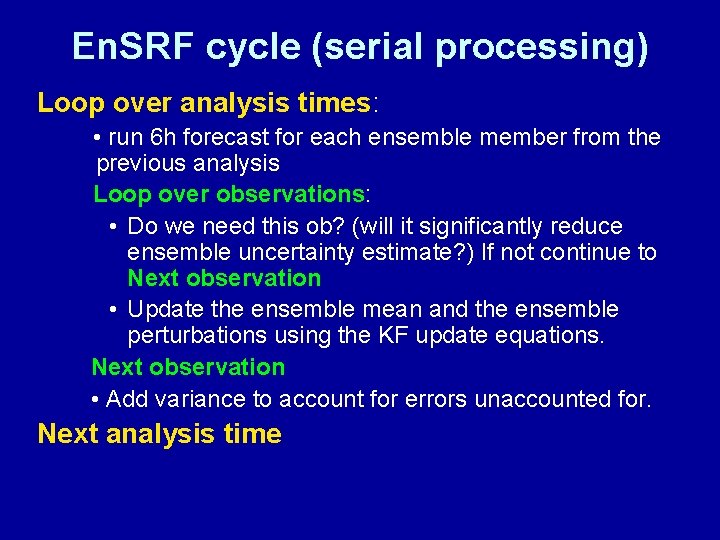 EnSRF cycle (serial processing)

Loop over analysis times:

• run 6h forecast for each ensemble member from the previous analysis

Loop over observations:

• Do we need this ob? (will it significantly reduce ensemble uncertainty estimate?) If not continue to Next observation

• Update the ensemble mean and the ensemble perturbations using the KF update equations.

Next observation

• Add variance to account for errors unaccounted for.

Next analysis time